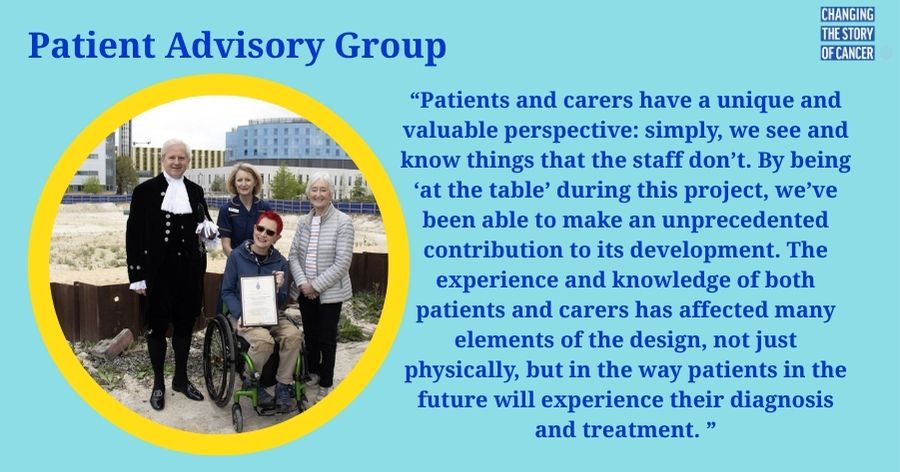 Patient Advisory Group

CHANGING THE STORY OF CANCER

“Patients and carers have a unique and valuable perspective: simply, we see and know things that the staff don’t. By being ‘at the table’ during this project, we’ve been able to make an unprecedented contribution to its development. The experience and knowledge of both patients and carers has affected many elements of the design, not just physically, but in the way patients in the future will experience their diagnosis and treatment. ”